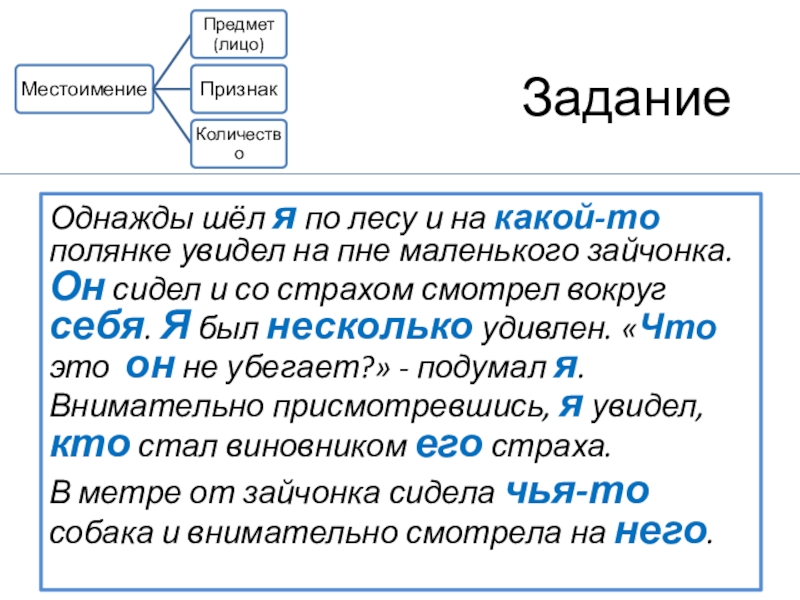 Местоимение

Предмет (лицо)

Признак

Количество

Задание

Однажды шёл я по лесу и на какой-то полянке увидел на пне маленького зайчонка. Он сидел и со страхом смотрел вокруг себя. Я был несколько удивлен. «Что это он не убегает?» - подумал я. Внимательно присмотревшись, я увидел, кто стал виновником его страха.

В метре от зайчонка сидела чья-то собака и внимательно смотрела на него.